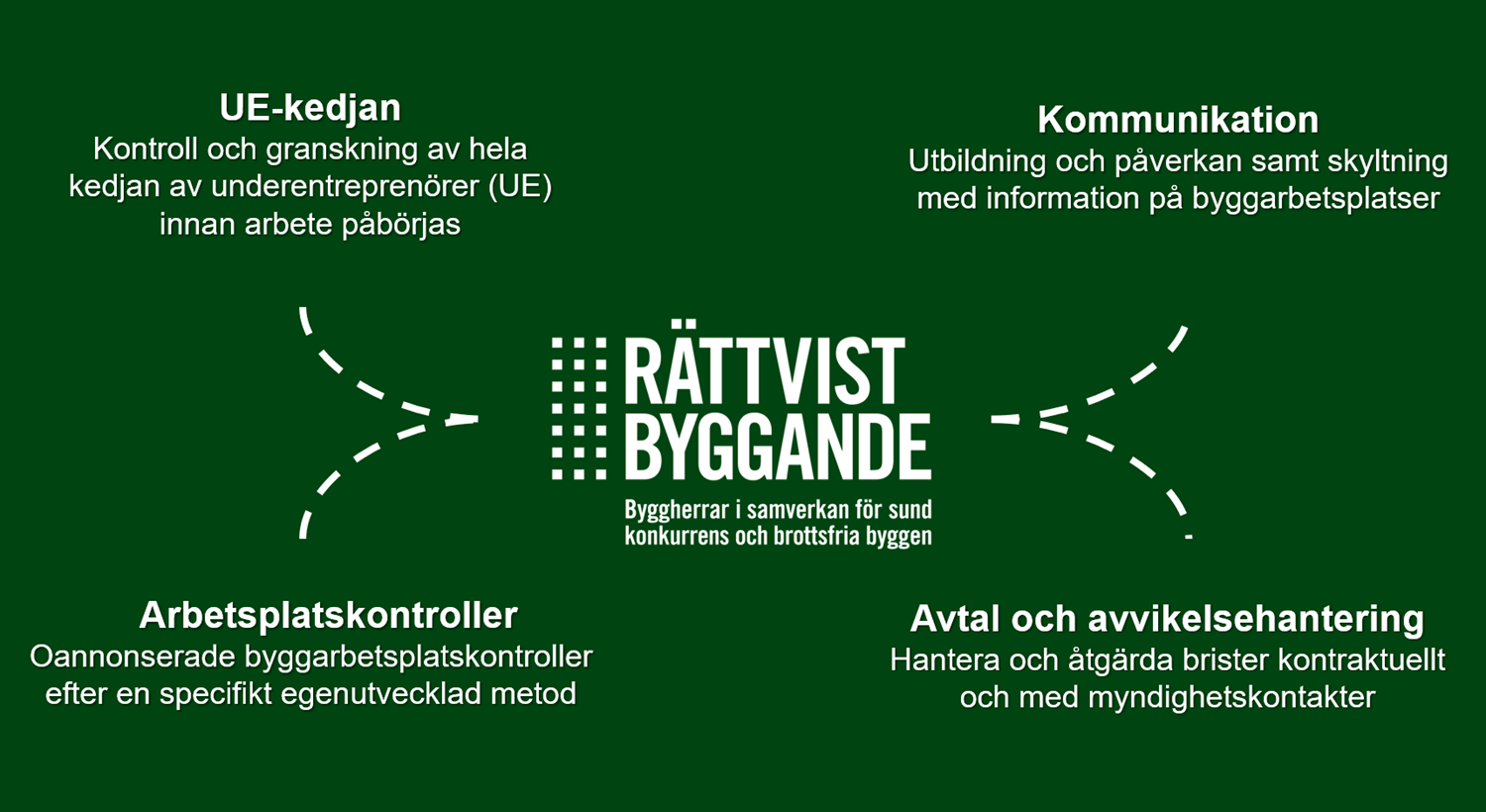 UE-kedjan
Kontroll och granskning av hela kedjan av underentreprenörer (UE) innan arbete påbörjas

Kommunikation
Utbildning och påverkan samt skyltning med information på byggarbetsplatser

RÄTTVIST BYGGANDE
Byggherrar i samverkan för sund konkurrens och brottsfria byggen

Arbetsplatskontroller
Oannonserade byggarbetsplatskontroller efter en specifikt egenutvecklad metod

Avtal och avvikelsehantering
Hantera och åtgärda brister kontraktuellt och med myndighetskontakter